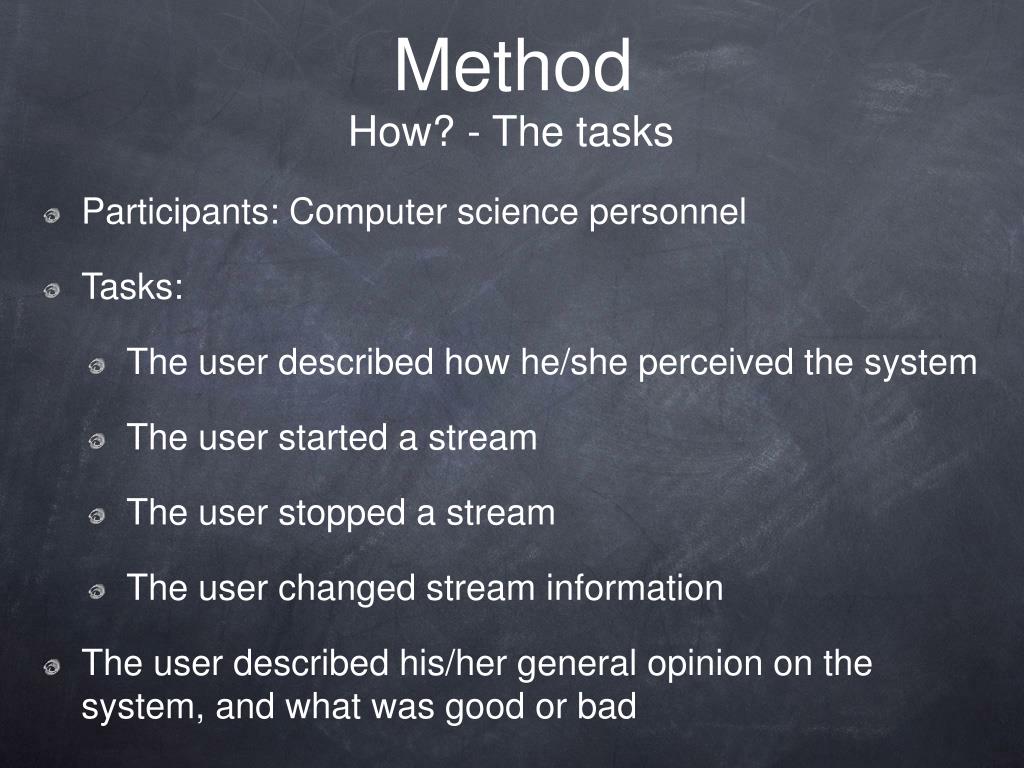 Method
How? - The tasks

Participants: Computer science personnel

Tasks:

The user described how he/she perceived the system

The user started a stream

The user stopped a stream

The user changed stream information

The user described his/her general opinion on the system, and what was good or bad